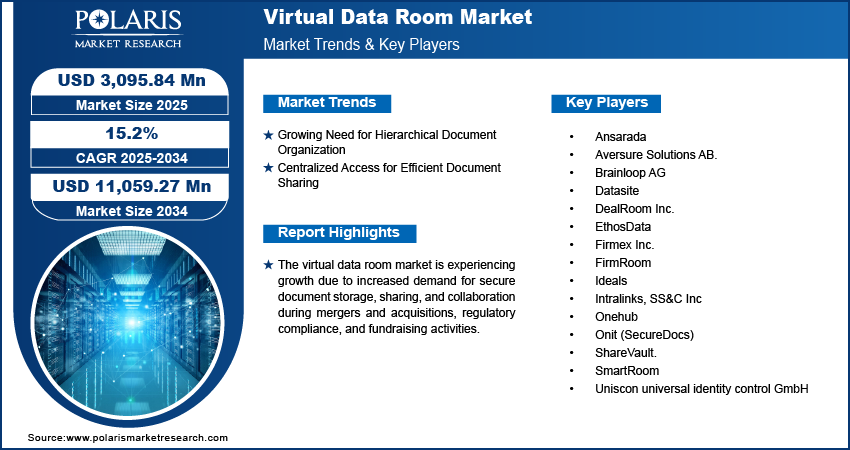 POLARIS
MARKET RESEARCH

Virtual Data Room Market
Market Trends & Key Players

USD 3,095.84 Mn
Market Size 2025

15.2%
CAGR 2025-2034

USD 11,059.27 Mn
Market Size 2034

Market Trends

★ Growing Need for Hierarchical Document Organization
★ Centralized Access for Efficient Document Sharing

Report Highlights

★ The virtual data room market is experiencing growth due to increased demand for secure document storage, sharing, and collaboration during mergers and acquisitions, regulatory compliance, and fundraising activities.

Key Players

• Ansarada
• Aversure Solutions AB.
• Brainloop AG
• Datasite
• DealRoom Inc.
• EthosData
• Firmex Inc.
• FirmRoom
• Ideals
• Intralinks, SS&C Inc
• Onehub
• Onit (SecureDocs)
• ShareVault.
• SmartRoom
• Uniscon universal identity control GmbH

Source:www.polarismarketresearch.com